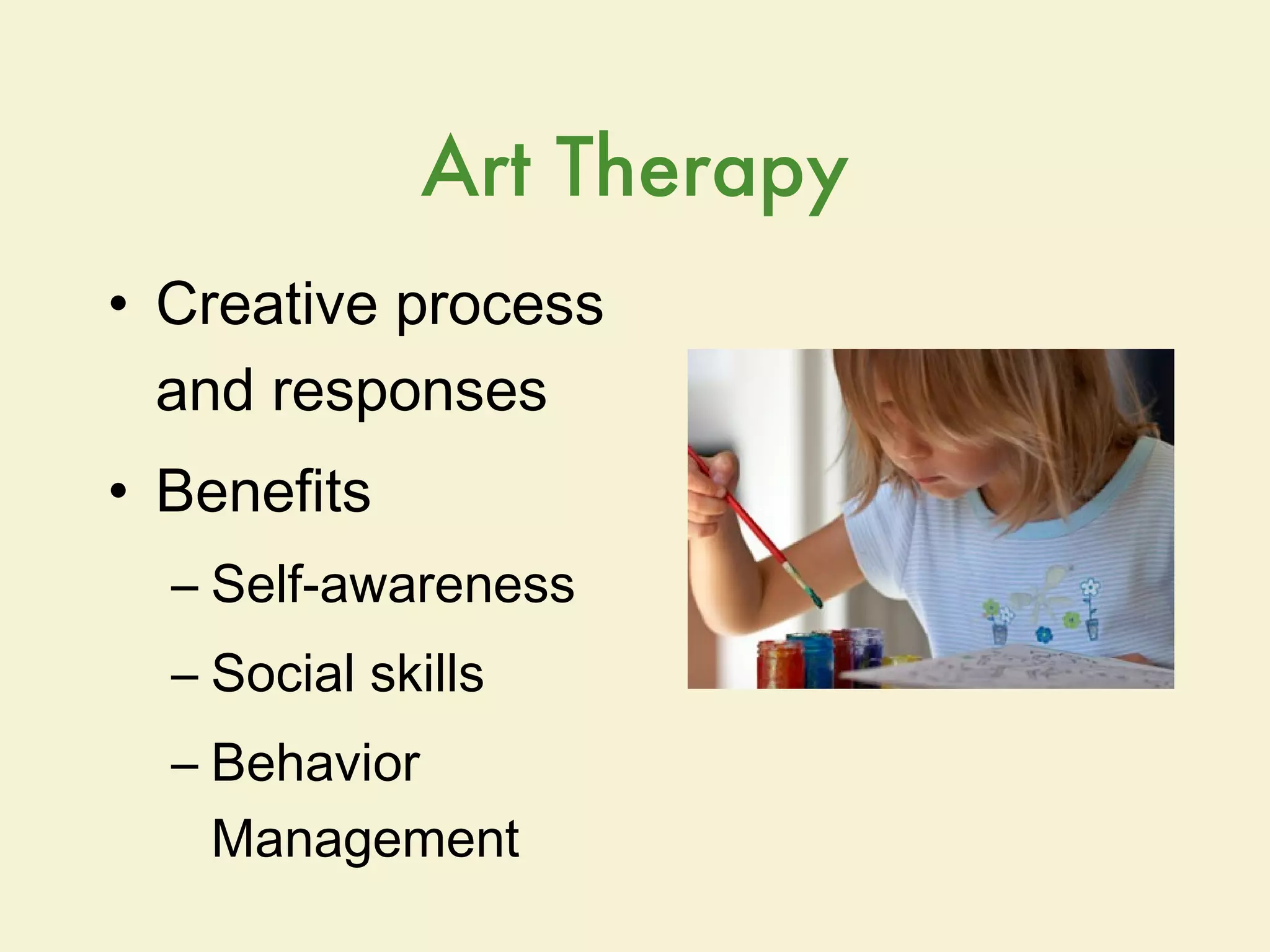 Art Therapy

• Creative process and responses

• Benefits

– Self-awareness

– Social skills

– Behavior Management